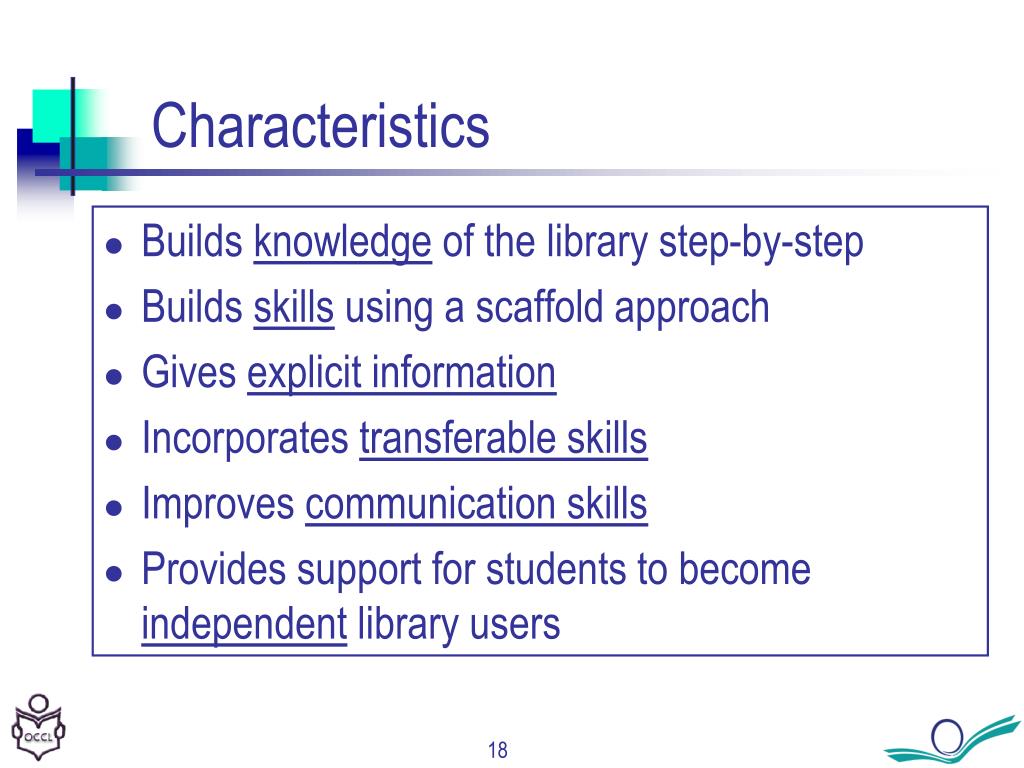 Characteristics

- Builds knowledge of the library step-by-step
- Builds skills using a scaffold approach
- Gives explicit information
- Incorporates transferable skills
- Improves communication skills
- Provides support for students to become independent library users

OCCL

18